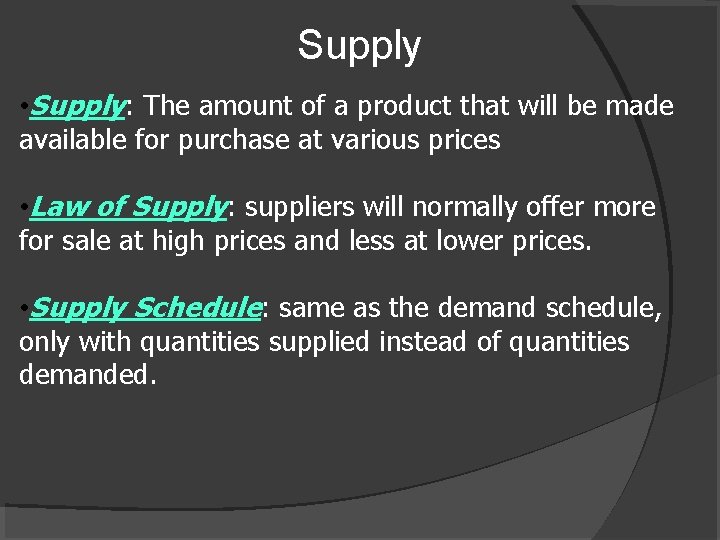 Supply

•Supply: The amount of a product that will be made available for purchase at various prices

•Law of Supply: suppliers will normally offer more for sale at high prices and less at lower prices.

•Supply Schedule: same as the demand schedule, only with quantities supplied instead of quantities demanded.